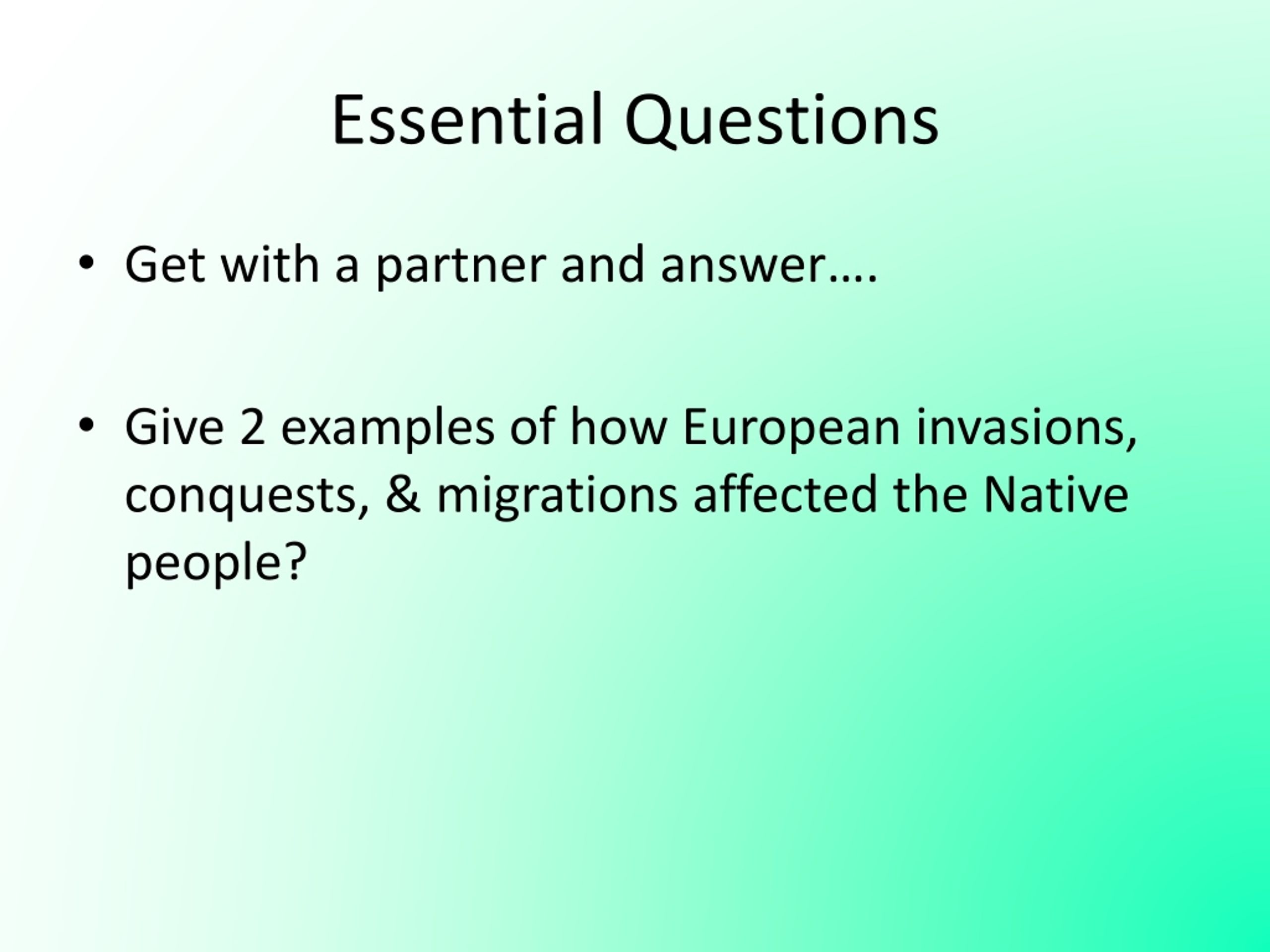 Essential Questions

• Get with a partner and answer….

• Give 2 examples of how European invasions, conquests, & migrations affected the Native people?